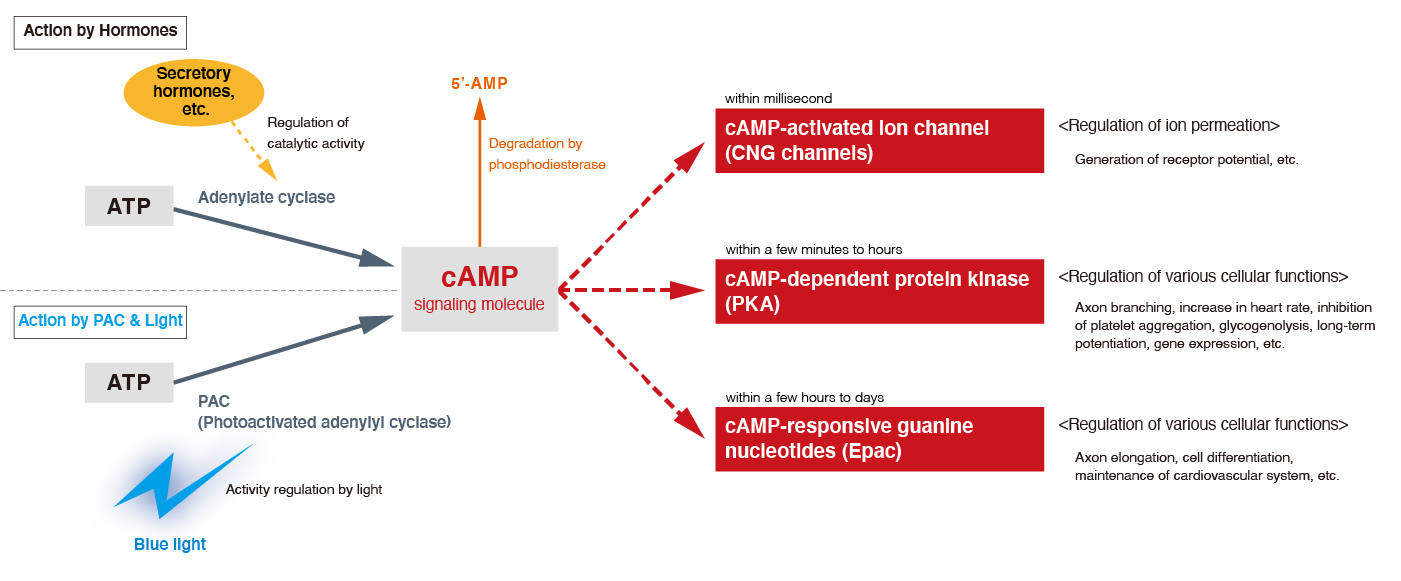 Action by Hormones

Secretory hormones, etc.

Regulation of catalytic activity

ATP

Adenylate cyclase

5'-AMP

Degradation by phosphodiesterase

cAMP
signaling molecule

Action by PAC & Light

ATP

PAC
(Photoactivated adenylyl cyclase)

Activity regulation by light

Blue light

within millisecond

cAMP-activated ion channel (CNG channels)

<Regulation of ion permeation>

Generation of receptor potential, etc.

within a few minutes to hours

cAMP-dependent protein kinase (PKA)

<Regulation of various cellular functions>

Axon branching, increase in heart rate, inhibition of platelet aggregation, glycogenolysis, long-term potentiation, gene expression, etc.

within a few hours to days

cAMP-responsive guanine nucleotides (Epac)

<Regulation of various cellular functions>

Axon elongation, cell differentiation, maintenance of cardiovascular system, etc.